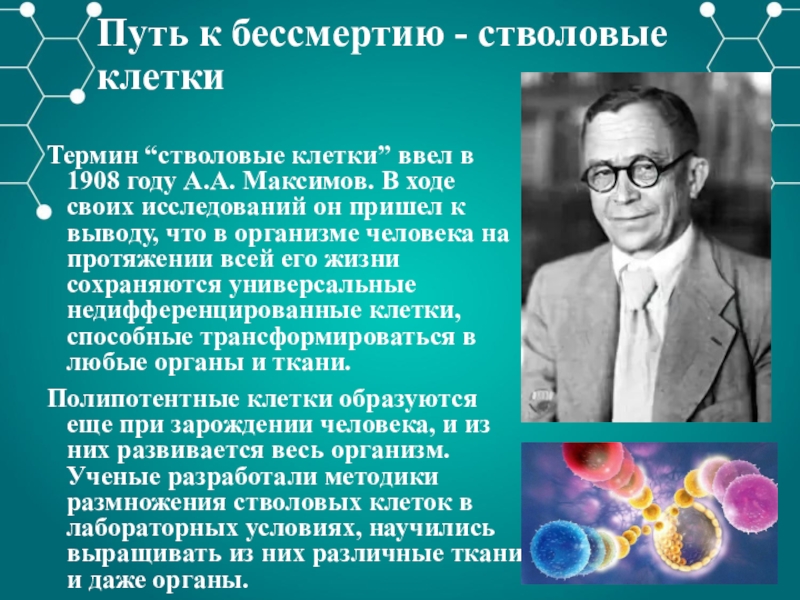 Путь к бессмертию - стволовые клетки

Термин “стволовые клетки” ввел в 1908 году А.А. Максимов. В ходе своих исследований он пришел к выводу, что в организме человека на протяжении всей его жизни сохраняются универсальные недифференцированные клетки, способные трансформироваться в любые органы и ткани.

Полипотентные клетки образуются еще при зарождении человека, и из них развивается весь организм. Ученые разработали методики размножения стволовых клеток в лабораторных условиях, научились выращивать из них различные ткани и даже органы.